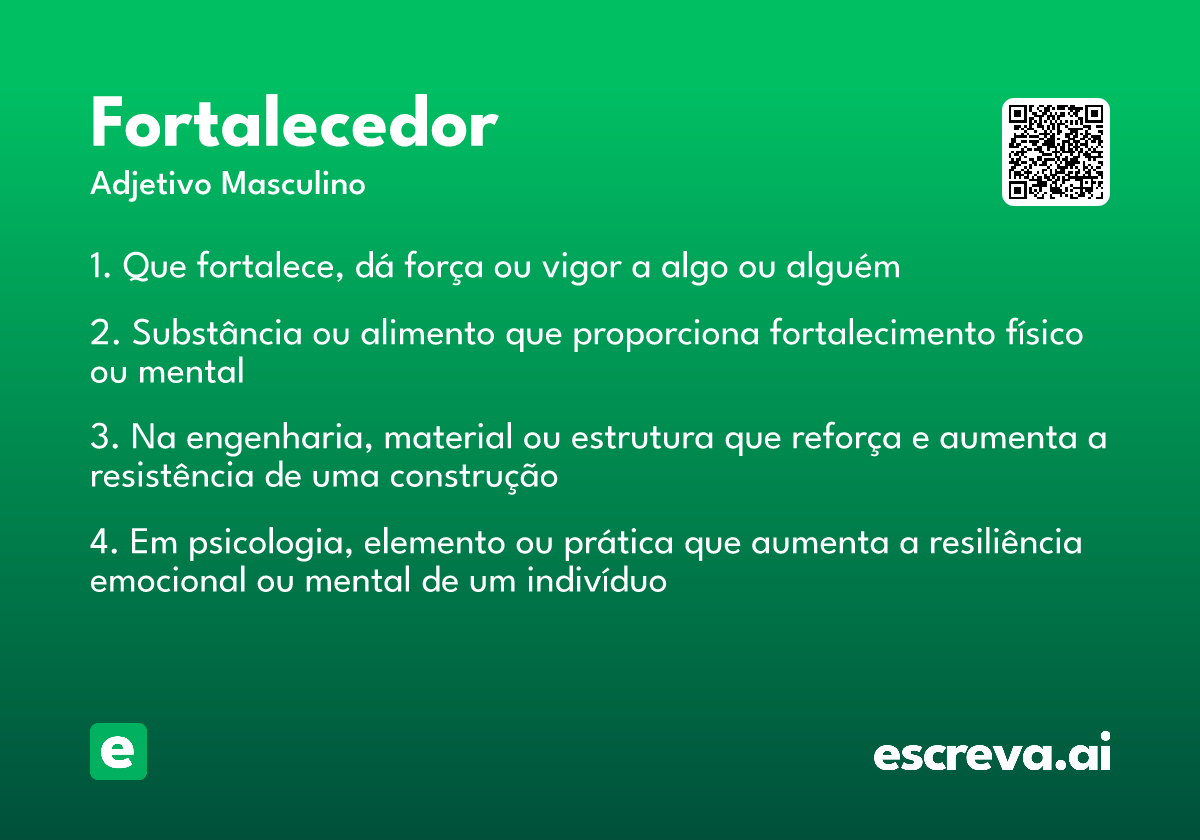 Fortalecedor
Adjetivo Masculino

1. Que fortalece, dá força ou vigor a algo ou alguém

2. Substância ou alimento que proporciona fortalecimento físico ou mental

3. Na engenharia, material ou estrutura que reforça e aumenta a resistência de uma construção

4. Em psicologia, elemento ou prática que aumenta a resiliência emocional ou mental de um indivíduo

e

escreva.ai